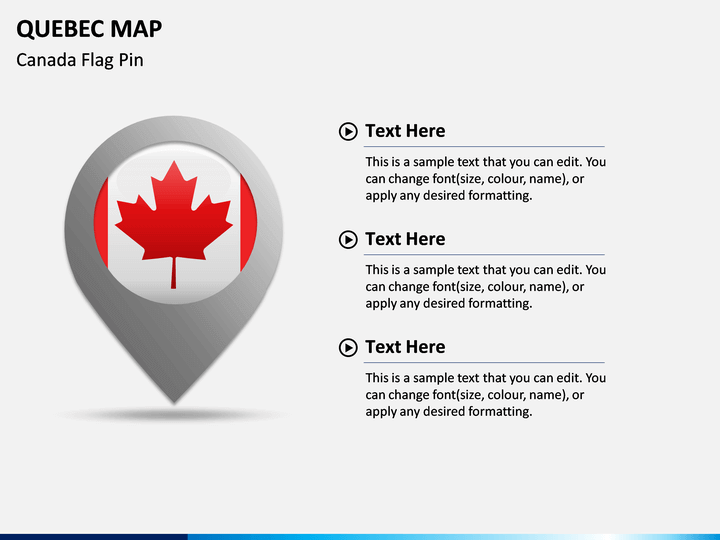 QUEBEC MAP
Canada Flag Pin

Text Here
This is a sample text that you can edit. You can change font(size, colour, name), or apply any desired formatting.

Text Here
This is a sample text that you can edit. You can change font(size, colour, name), or apply any desired formatting.

Text Here
This is a sample text that you can edit. You can change font(size, colour, name), or apply any desired formatting.